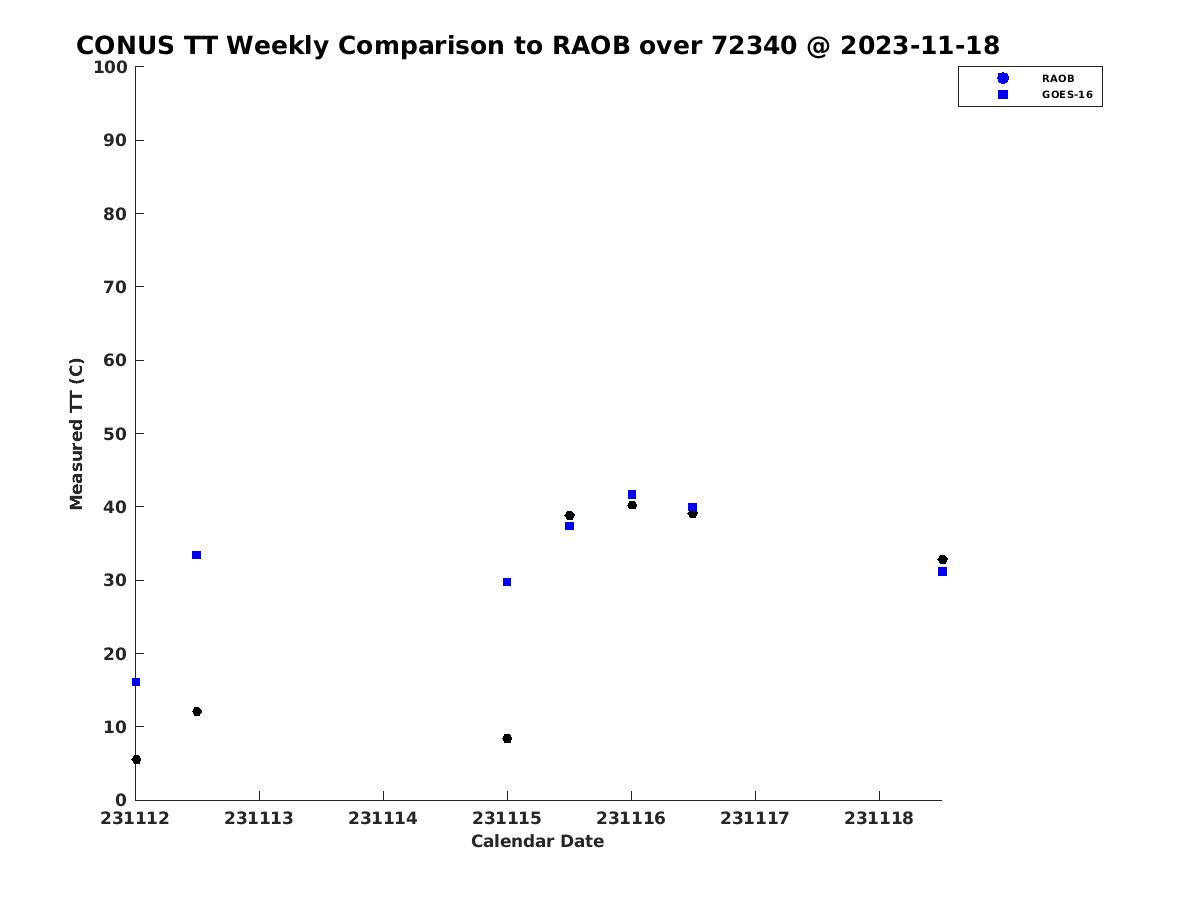 CONUS TT Weekly Comparison to RAOB over 72340 @ 2023-11-18

RAOB
GOES-16

Measured TT (C)

100
90
80
70
60
50
40
30
20
10
0

231112
231113
231114
231115
231116
231117
231118

Calendar Date